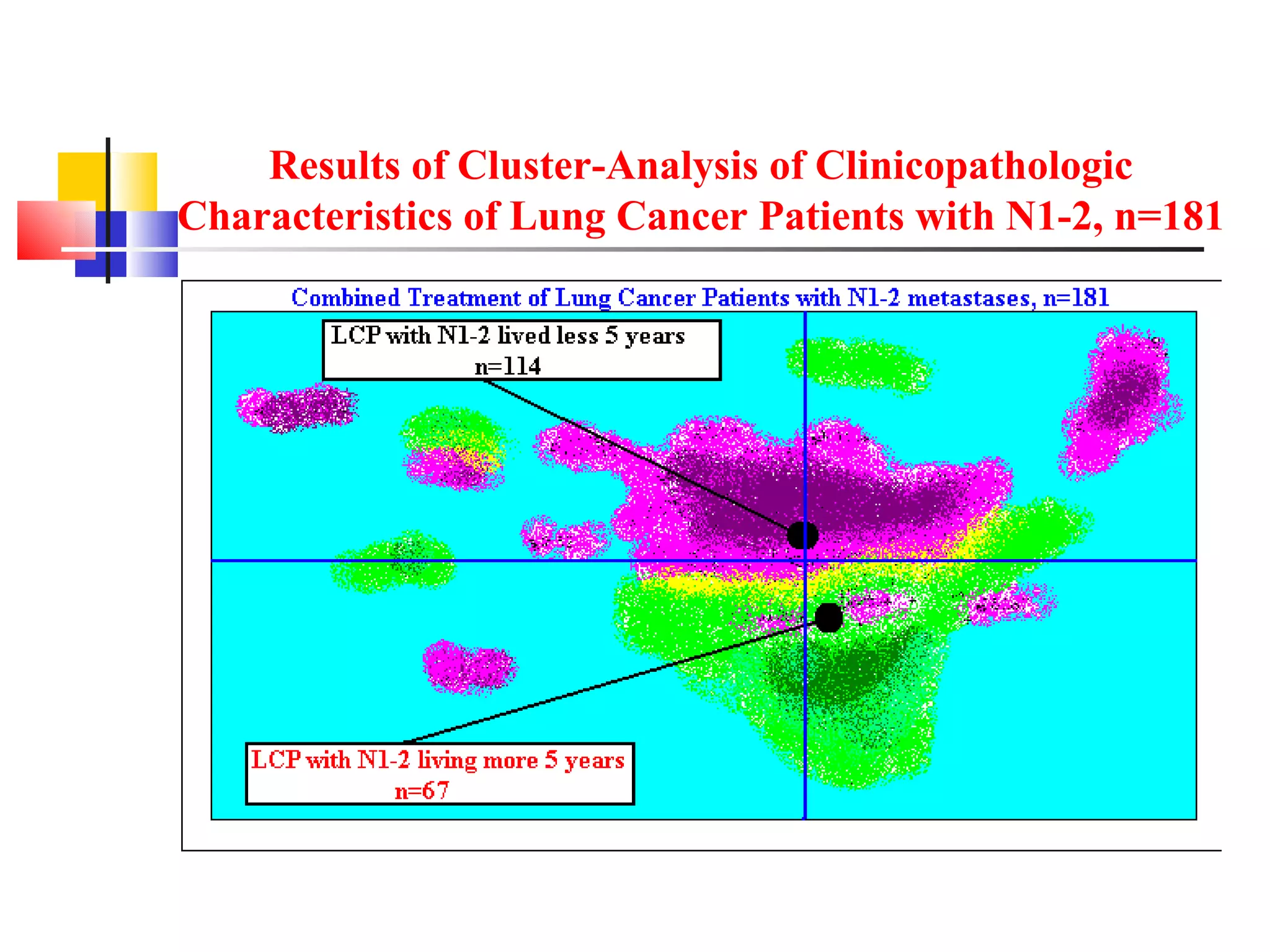 Results of Cluster-Analysis of Clinicopathologic Characteristics of Lung Cancer Patients with N1-2, n=181

Combined Treatment of Lung Cancer Patients with N1-2 metastases, n=181

LCP with N1-2 lived less 5 years
n=114

LCP with N1-2 living more 5 years
n=67